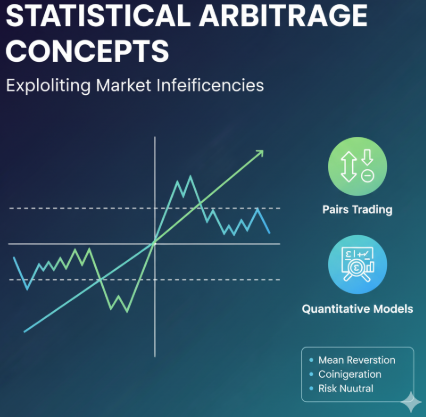 STATISTICAL ARBITRAGE CONCEPTS

Exploliting Market Infeificencies

Pairs Trading

Quantitative Models

• Mean Reverstion
• Coinigeration
• Risk Nuutral